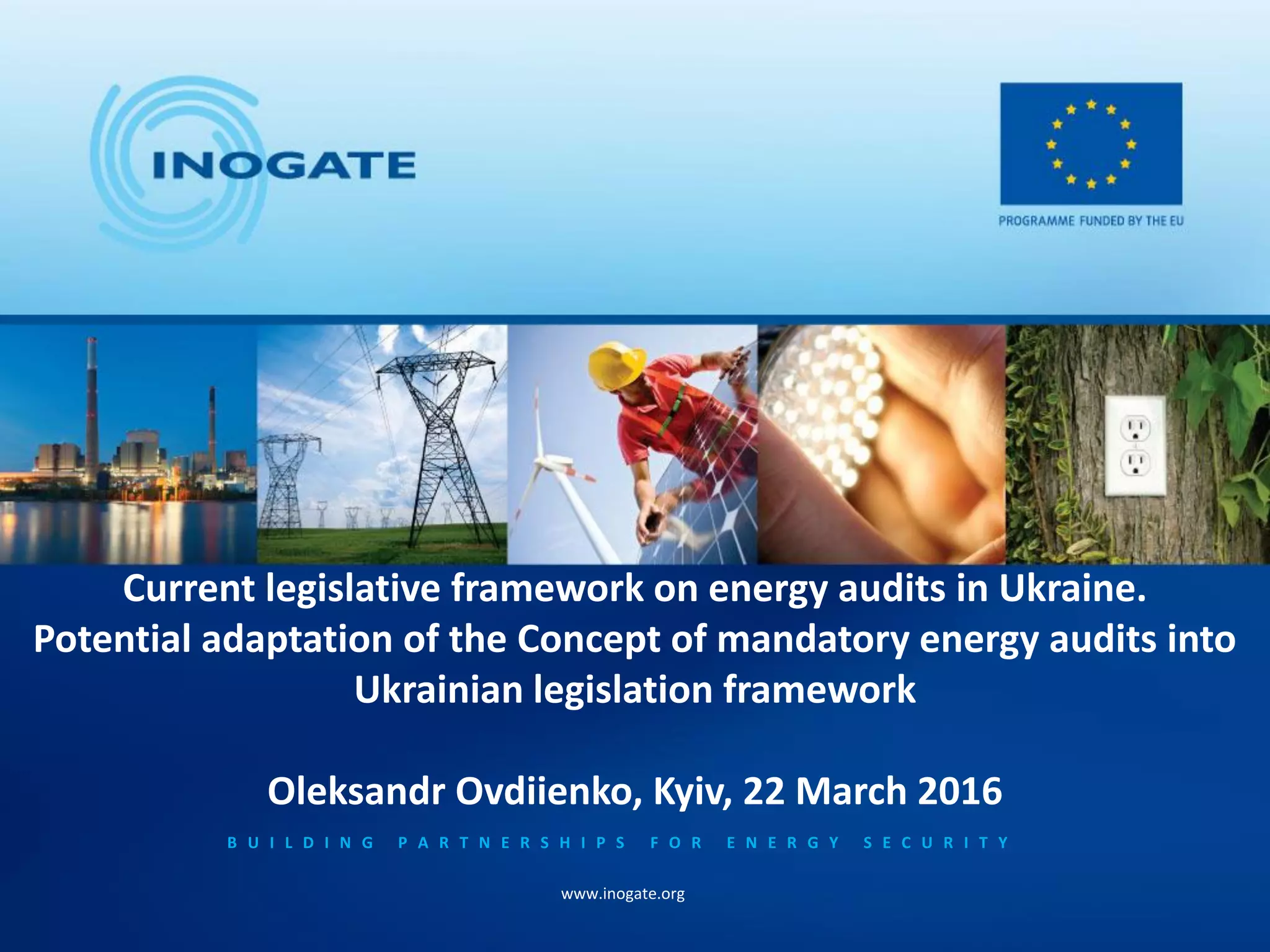 INOGATE

PROGRAMME FUNDED BY THE EU

Current legislative framework on energy audits in Ukraine. Potential adaptation of the Concept of mandatory energy audits into Ukrainian legislation framework

Oleksandr Ovdiienko, Kyiv, 22 March 2016

BUILDING PARTNERSHIPS FOR ENERGY SECURITY

www.inogate.org